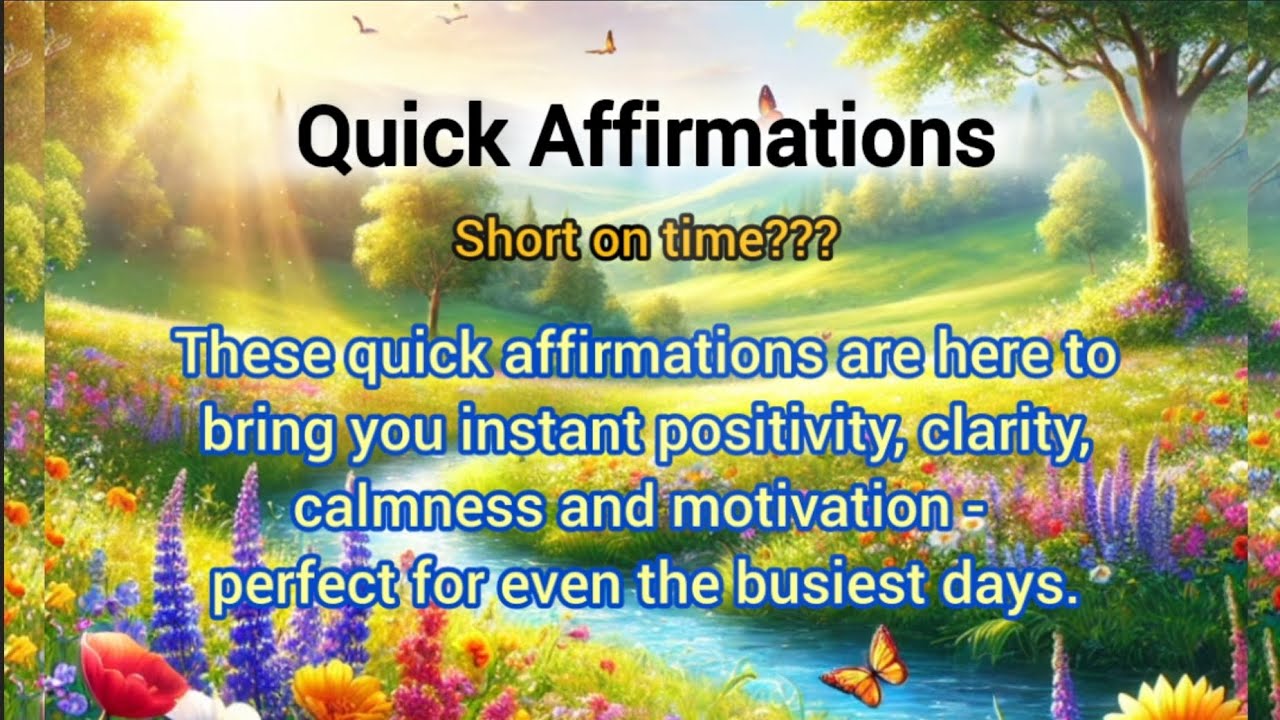 Quick Affirmations

Short on time???

These quick affirmations are here to bring you instant positivity, clarity, calmness and motivation - perfect for even the busiest days.